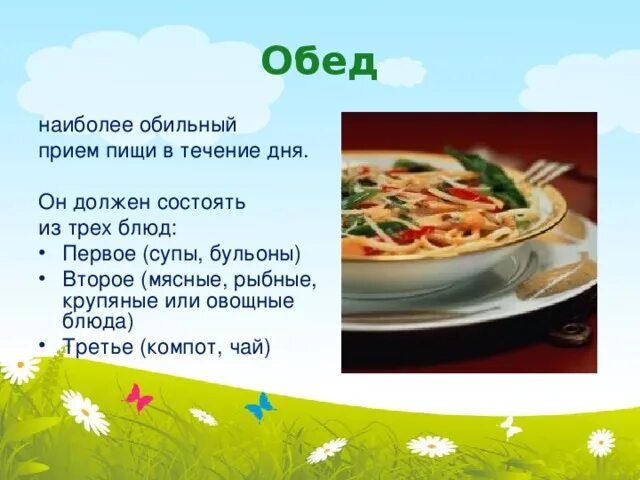 Обед

наиболее обильный прием пищи в течение дня.

Он должен состоять из трех блюд:
• Первое (супы, бульоны)
• Второе (мясные, рыбные, крупяные или овощные блюда)
• Третье (компот, чай)